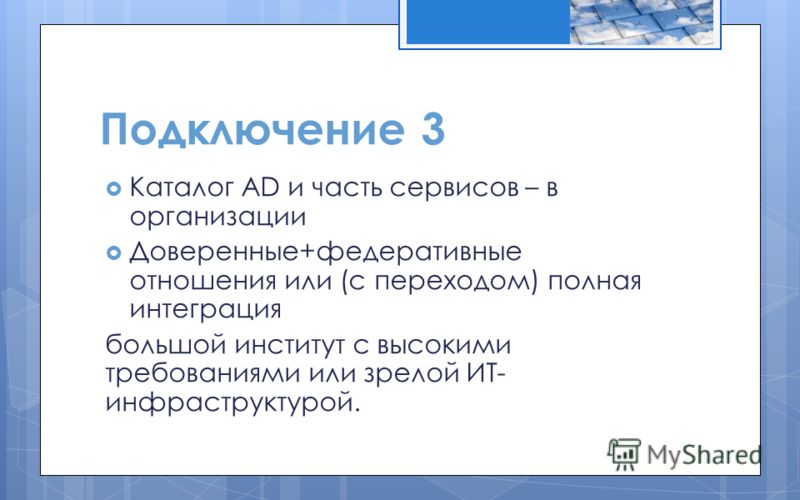 Подключение 3

Каталог AD и часть сервисов – в организации

Доверенные+федеративные отношения или (с переходом) полная интеграция

большой институт с высокими требованиями или зрелой ИТ-инфраструктурой.

MyShared